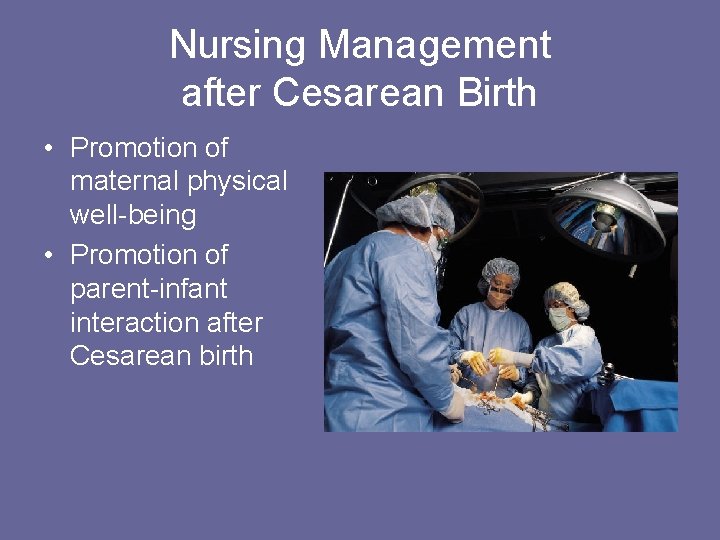 Nursing Management after Cesarean Birth

• Promotion of maternal physical well-being
• Promotion of parent-infant interaction after Cesarean birth